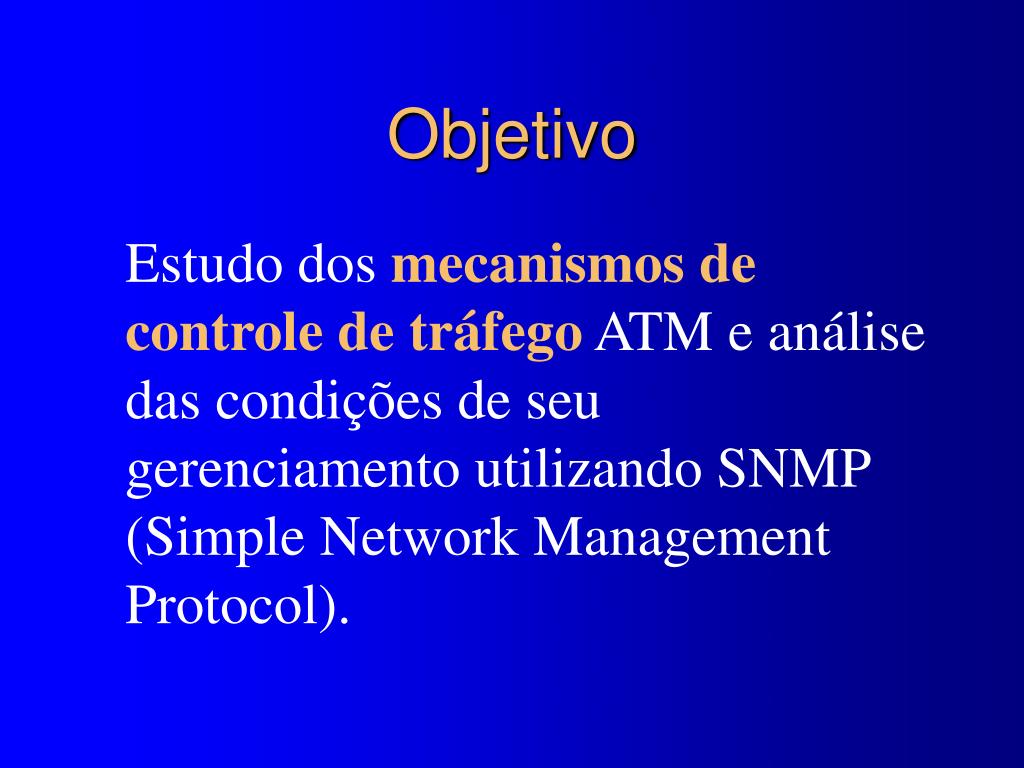 Objetivo

Estudo dos mecanismos de controle de tráfego ATM e análise das condições de seu gerenciamento utilizando SNMP (Simple Network Management Protocol).